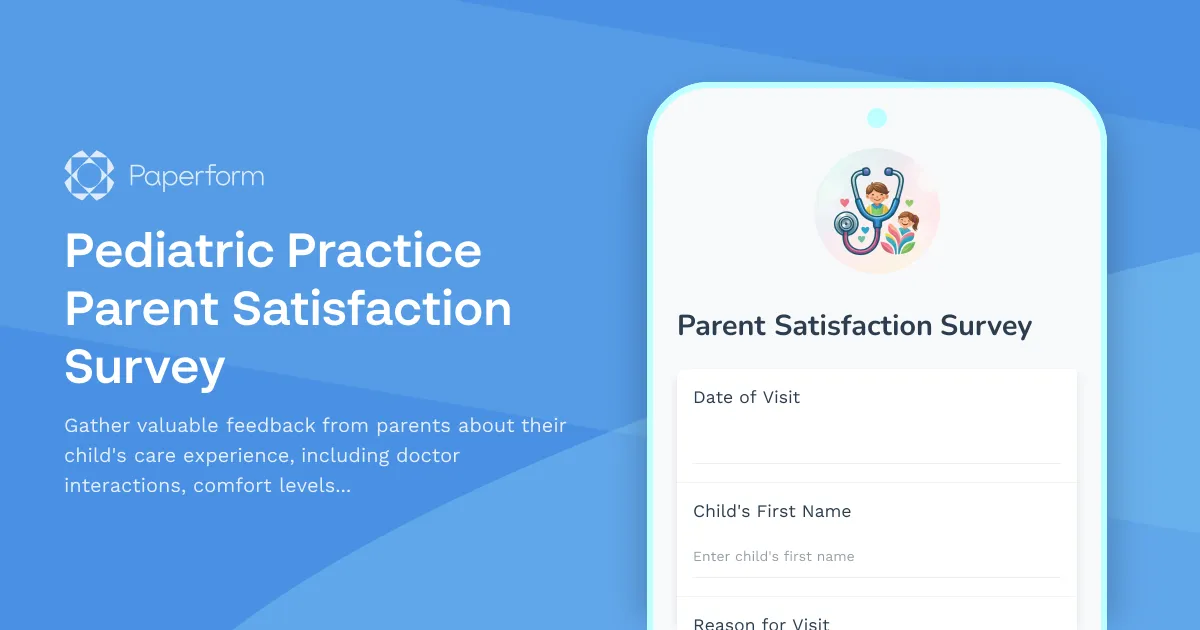 Paperform

Pediatric Practice Parent Satisfaction Survey

Gather valuable feedback from parents about their child's care experience, including doctor interactions, comfort levels...

Parent Satisfaction Survey

Date of Visit

Child's First Name

Enter child's first name

Reason for Visit